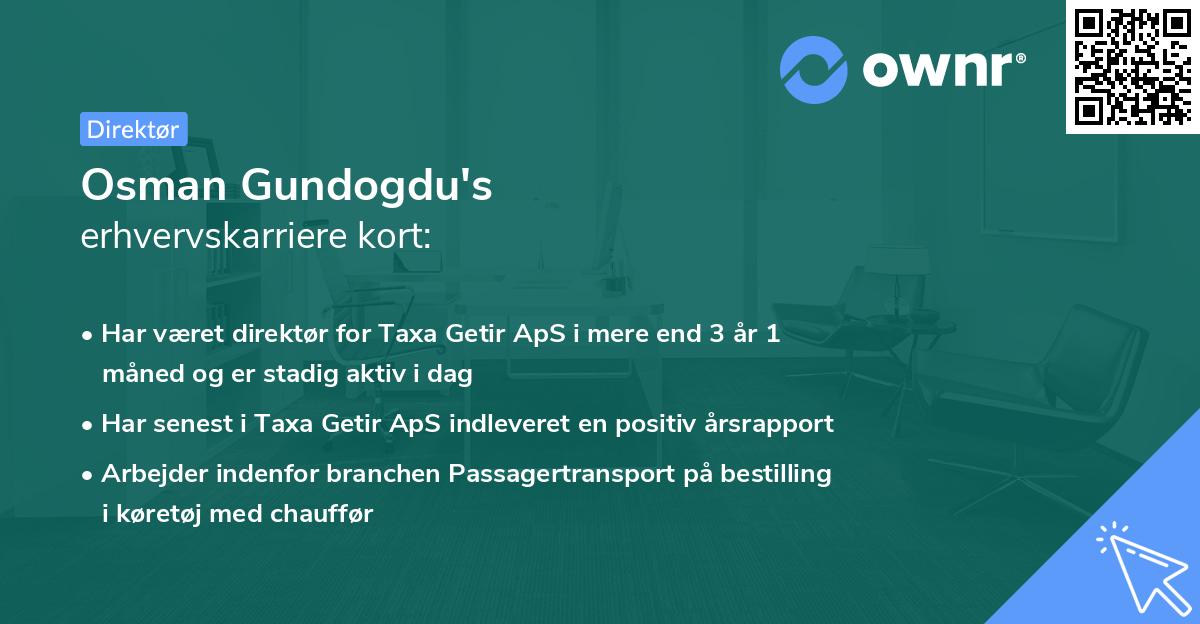 ownr®

Direktør

Osman Gundogdu's
erhvervskarriere kort:

• Har været direktør for Taxa Getir ApS i mere end 3 år 1 måned og er stadig aktiv i dag
• Har senest i Taxa Getir ApS indleveret en positiv årsrapport
• Arbejder indenfor branchen Passagertransport på bestilling i køretøj med chauffør